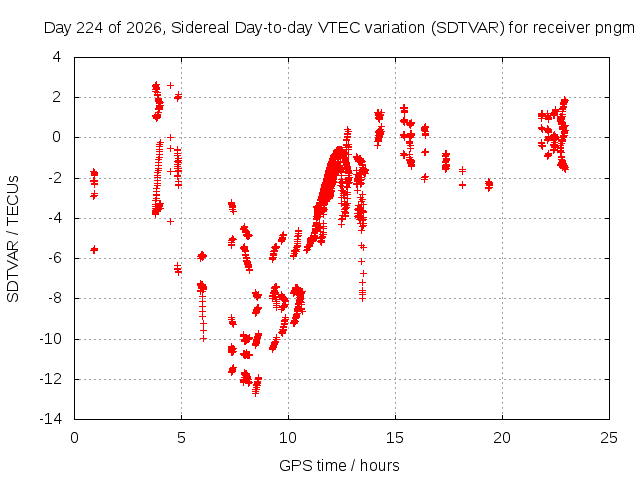 Day 224 of 2026, Sidereal Day-to-day VTEC variation (SDTVAR) for receiver pngm

SDTVAR / TECUs

4
2
0
-2
-4
-6
-8
-10
-12
-14

0
5
10
15
20
25

GPS time / hours